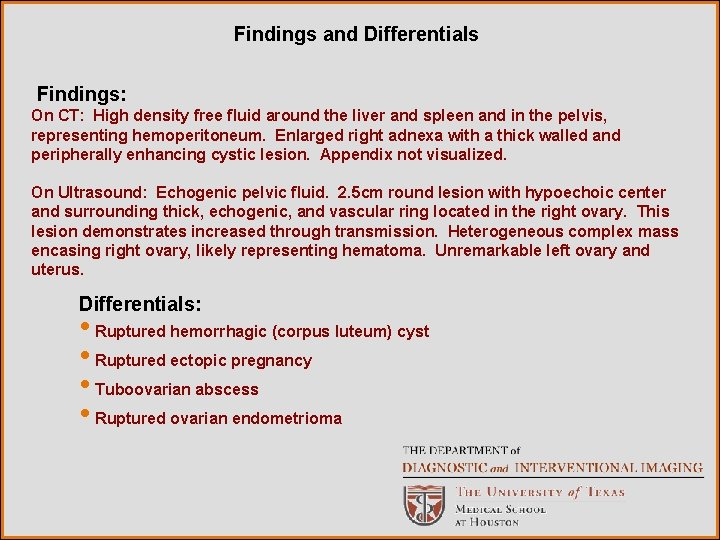 Findings and Differentials

Findings:
On CT: High density free fluid around the liver and spleen and in the pelvis, representing hemoperitoneum. Enlarged right adnexa with a thick walled and peripherally enhancing cystic lesion. Appendix not visualized.

On Ultrasound: Echogenic pelvic fluid. 2.5cm round lesion with hypoechoic center and surrounding thick, echogenic, and vascular ring located in the right ovary. This lesion demonstrates increased through transmission. Heterogeneous complex mass encasing right ovary, likely representing hematoma. Unremarkable left ovary and uterus.

Differentials:
• Ruptured hemorrhagic (corpus luteum) cyst
• Ruptured ectopic pregnancy
• Tuboovarian abscess
• Ruptured ovarian endometrioma

THE DEPARTMENT of
DIAGNOSTIC and INTERVENTIONAL IMAGING
THE UNIVERSITY of TEXAS
MEDICAL SCHOOL
AT HOUSTON